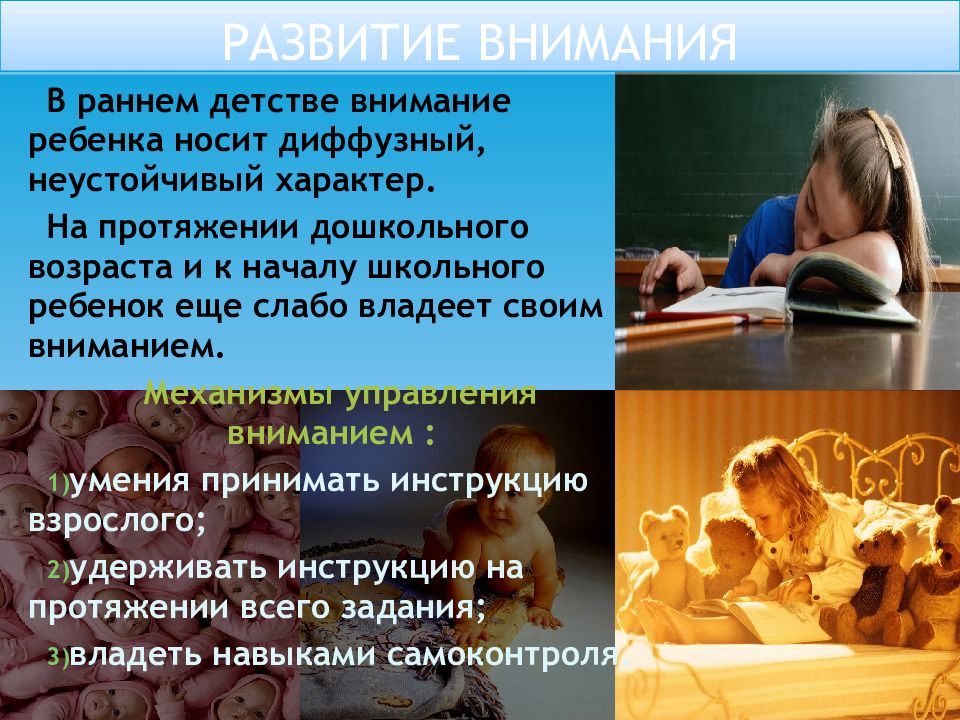 РАЗВИТИЕ ВНИМАНИЯ

В раннем детстве внимание ребенка носит диффузный, неустойчивый характер.

На протяжении дошкольного возраста и к началу школьного ребенок еще слабо владеет своим вниманием.

Механизмы управления вниманием :

1)умения принимать инструкцию взрослого;

2)удерживать инструкцию на протяжении всего задания;

3)владеть навыками самоконтроля.